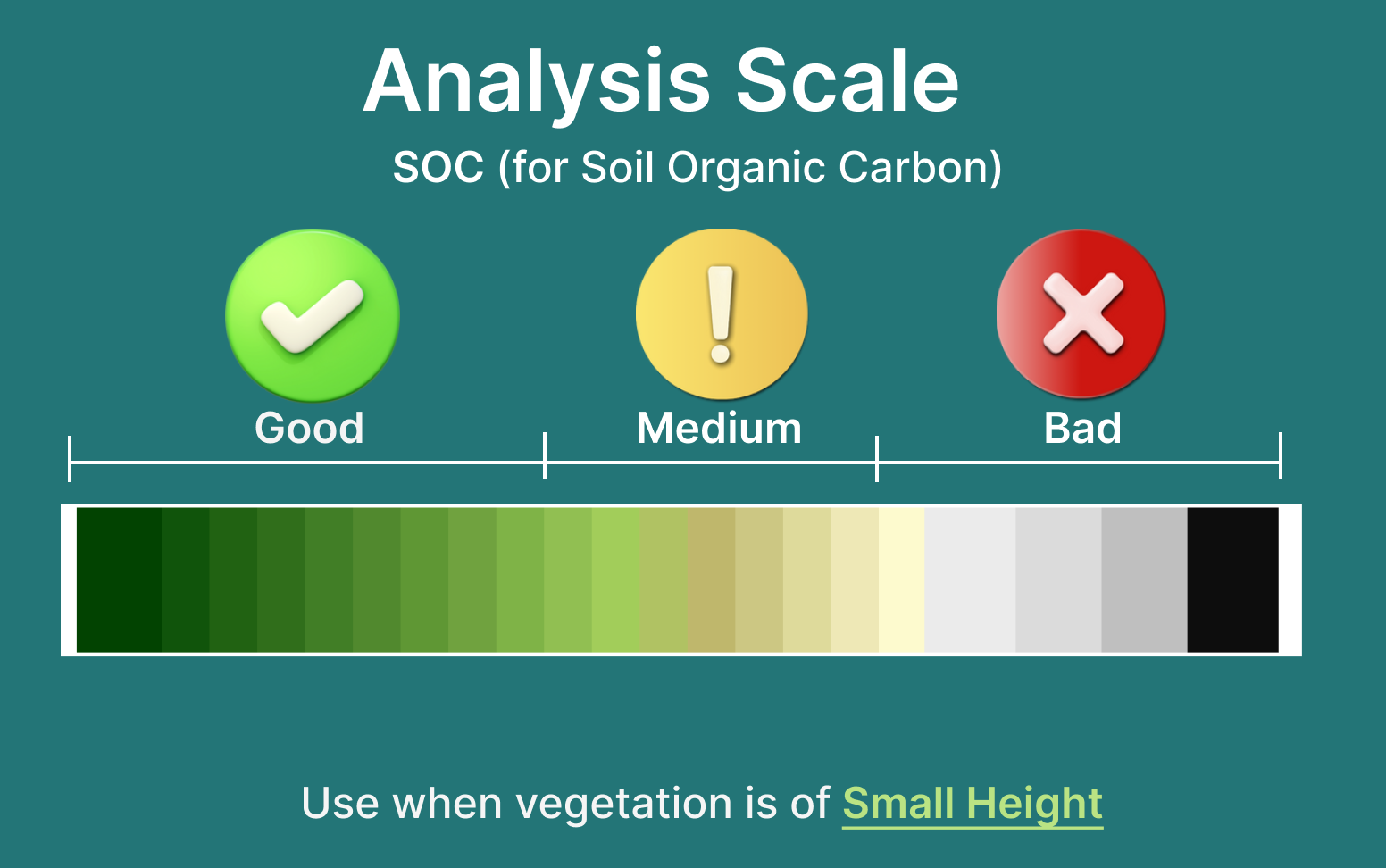 Analysis Scale
SOC (for Soil Organic Carbon)

Good
Medium
Bad

Use when vegetation is of Small Height